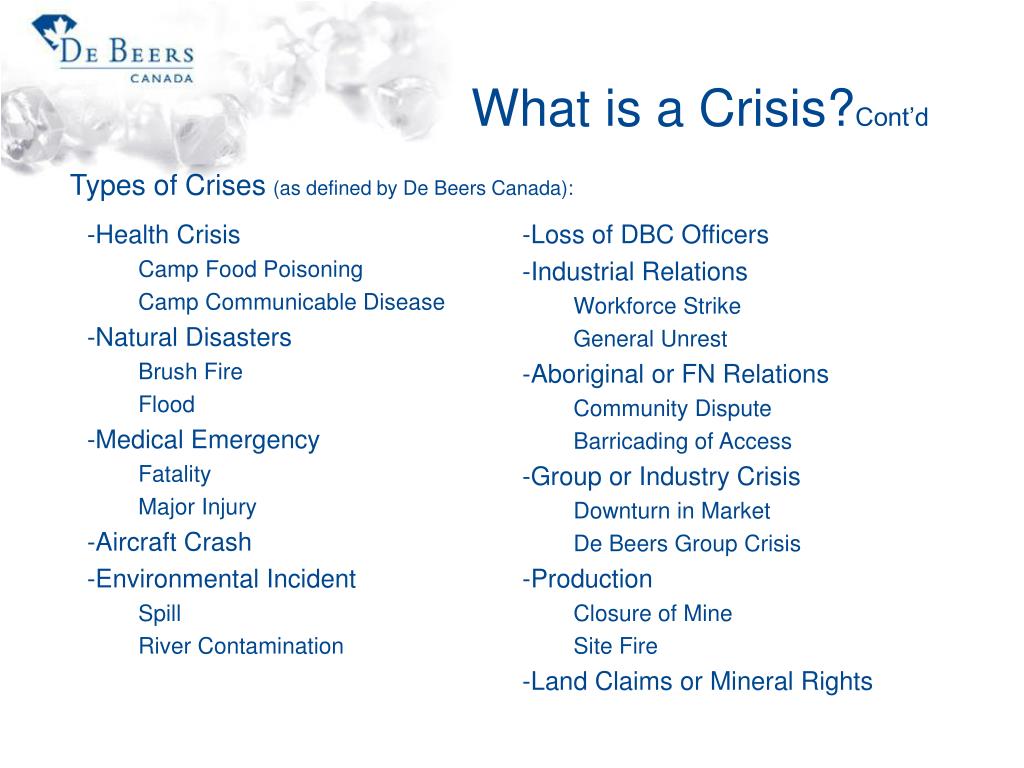 DE BEERS
CANADA

What is a Crisis?Cont'd

Types of Crises (as defined by De Beers Canada):

-Health Crisis
Camp Food Poisoning
Camp Communicable Disease
-Natural Disasters
Brush Fire
Flood
-Medical Emergency
Fatality
Major Injury
-Aircraft Crash
-Environmental Incident
Spill
River Contamination

-Loss of DBC Officers
-Industrial Relations
Workforce Strike
General Unrest
-Aboriginal or FN Relations
Community Dispute
Barricading of Access
-Group or Industry Crisis
Downturn in Market
De Beers Group Crisis
-Production
Closure of Mine
Site Fire
-Land Claims or Mineral Rights